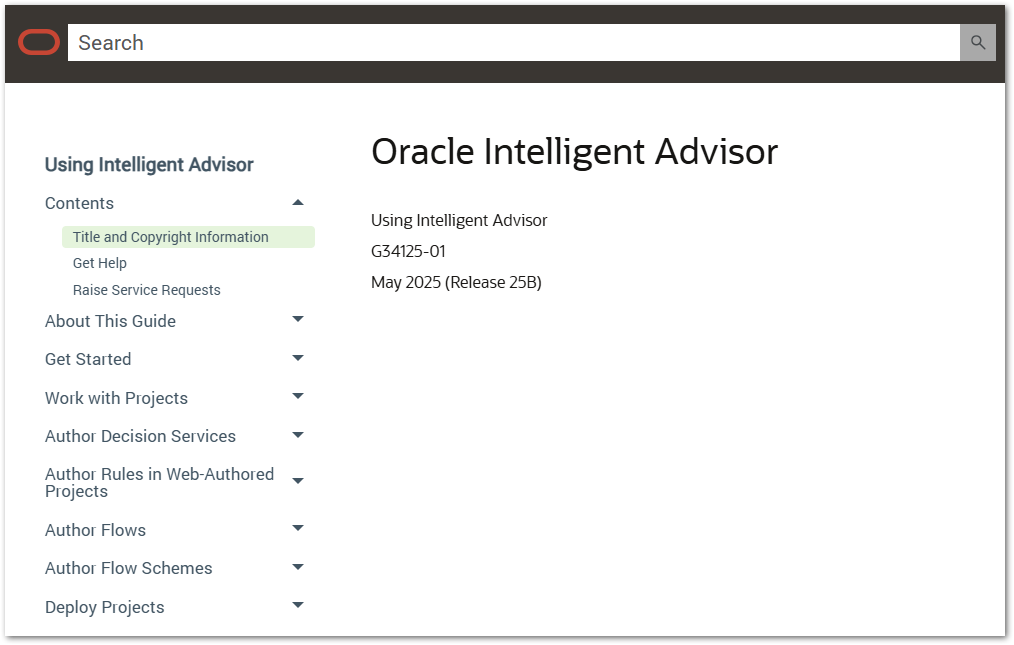 Search

Using Intelligent Advisor

Contents

Title and Copyright Information

Get Help

Raise Service Requests

About This Guide

Get Started

Work with Projects

Author Decision Services

Author Rules in Web-Authored Projects

Author Flows

Author Flow Schemes

Deploy Projects

Oracle Intelligent Advisor

Using Intelligent Advisor

G34125-01

May 2025 (Release 25B)